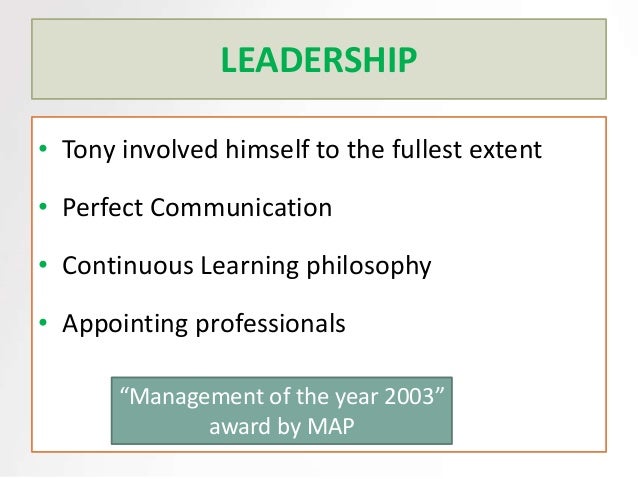 LEADERSHIP

• Tony involved himself to the fullest extent

• Perfect Communication

• Continuous Learning philosophy

• Appointing professionals

“Management of the year 2003” award by MAP